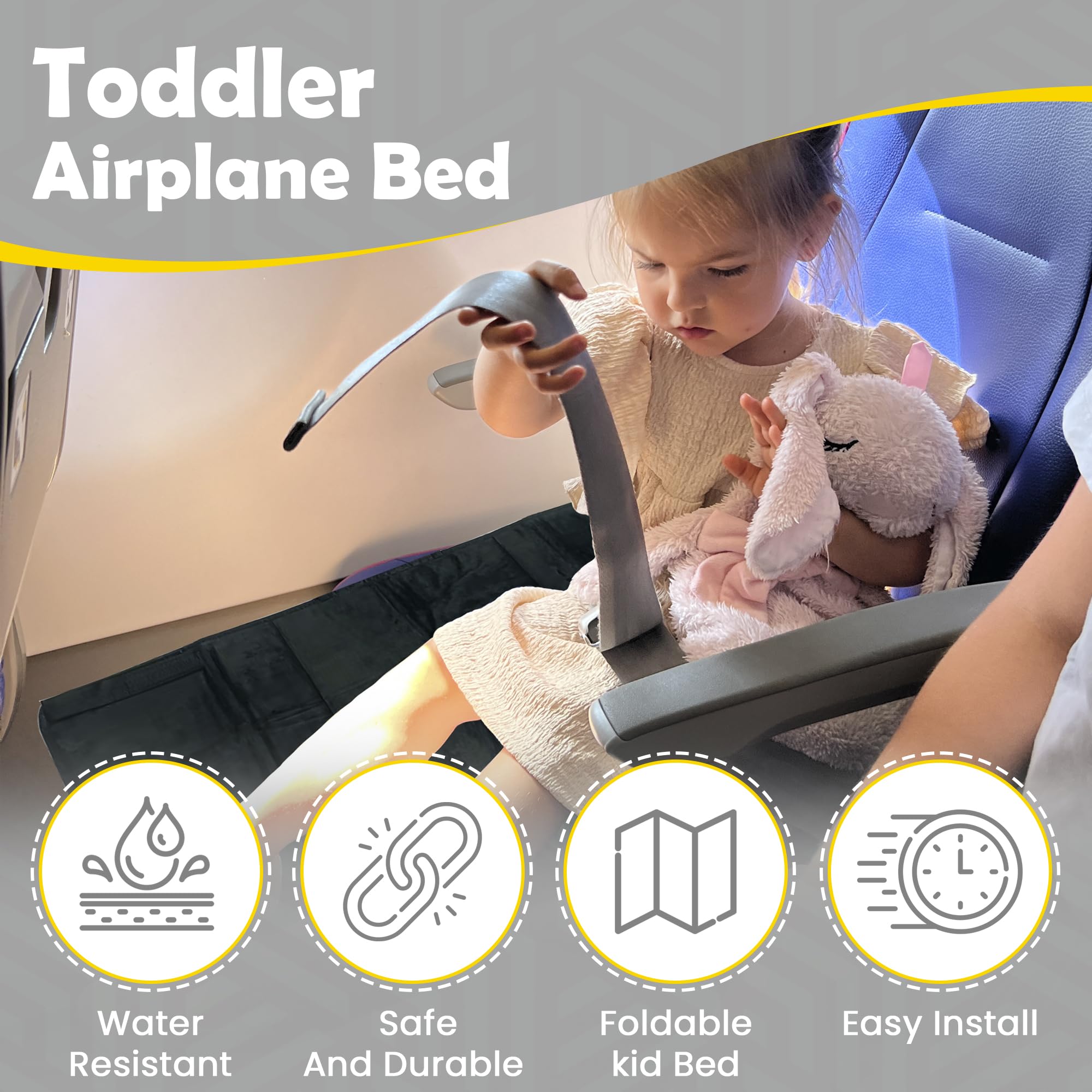 Toddler Airplane Bed

Water Resistant

Safe And Durable

Foldable kid Bed

Easy Install